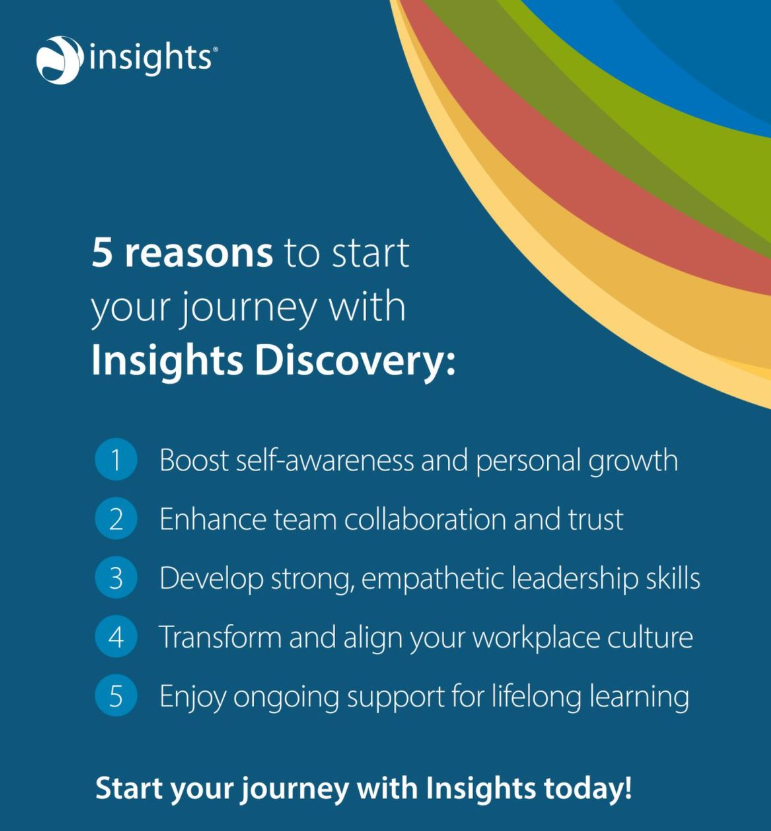 insights®

5 reasons to start your journey with Insights Discovery:

1 Boost self-awareness and personal growth
2 Enhance team collaboration and trust
3 Develop strong, empathetic leadership skills
4 Transform and align your workplace culture
5 Enjoy ongoing support for lifelong learning

Start your journey with Insights today!